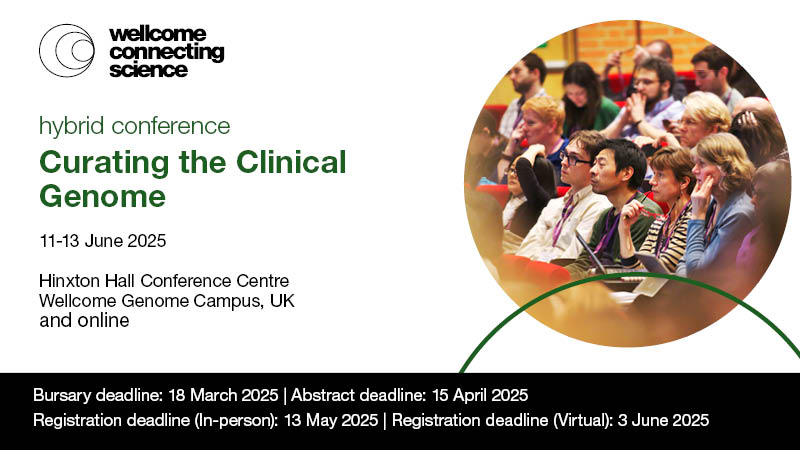 wellcome connecting science

hybrid conference

Curating the Clinical Genome

11-13 June 2025

Hinxton Hall Conference Centre
Wellcome Genome Campus, UK
and online

Bursary deadline: 18 March 2025 | Abstract deadline: 15 April 2025
Registration deadline (In-person): 13 May 2025 | Registration deadline (Virtual): 3 June 2025